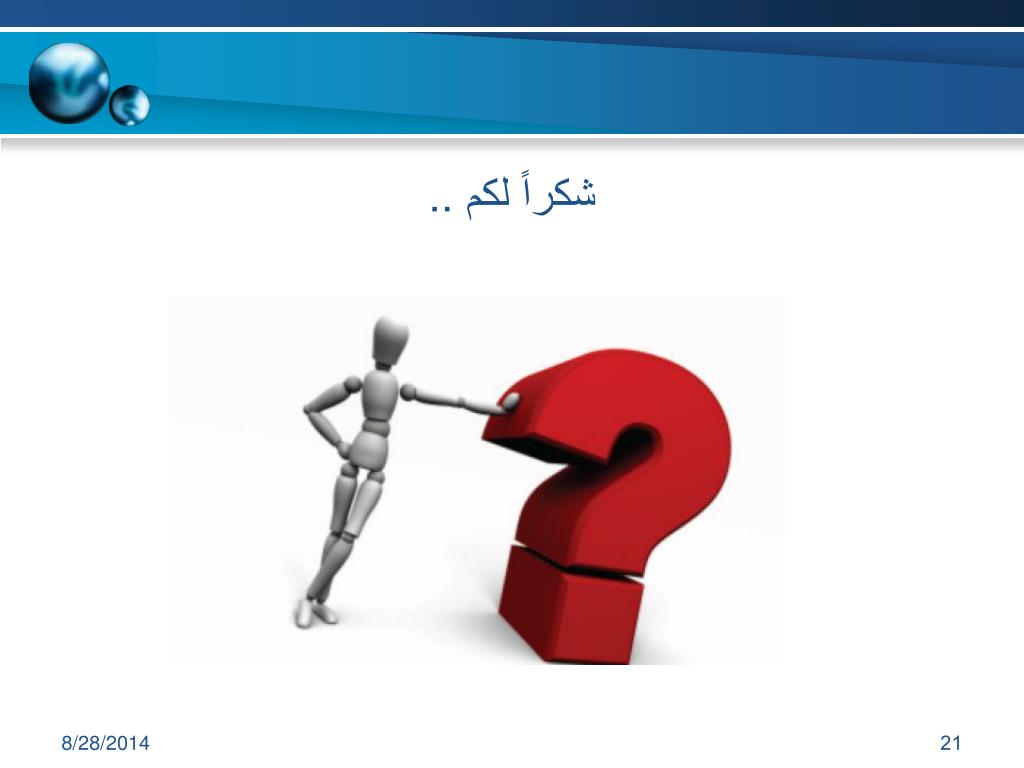 شكراً لكم ..

8/28/2014

21